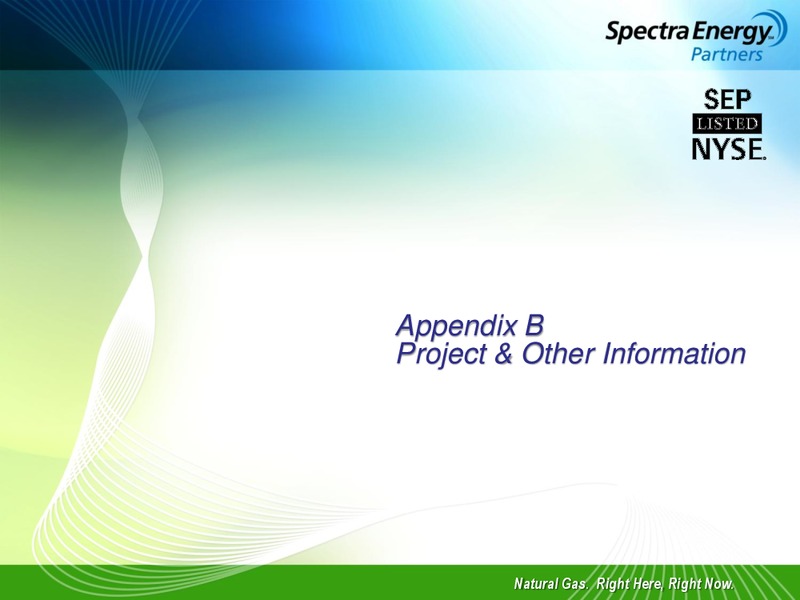 Spectra Energy™
Partners

SEP
LISTED
NYSE®

Appendix B
Project & Other Information

Natural Gas. Right Here, Right Now.